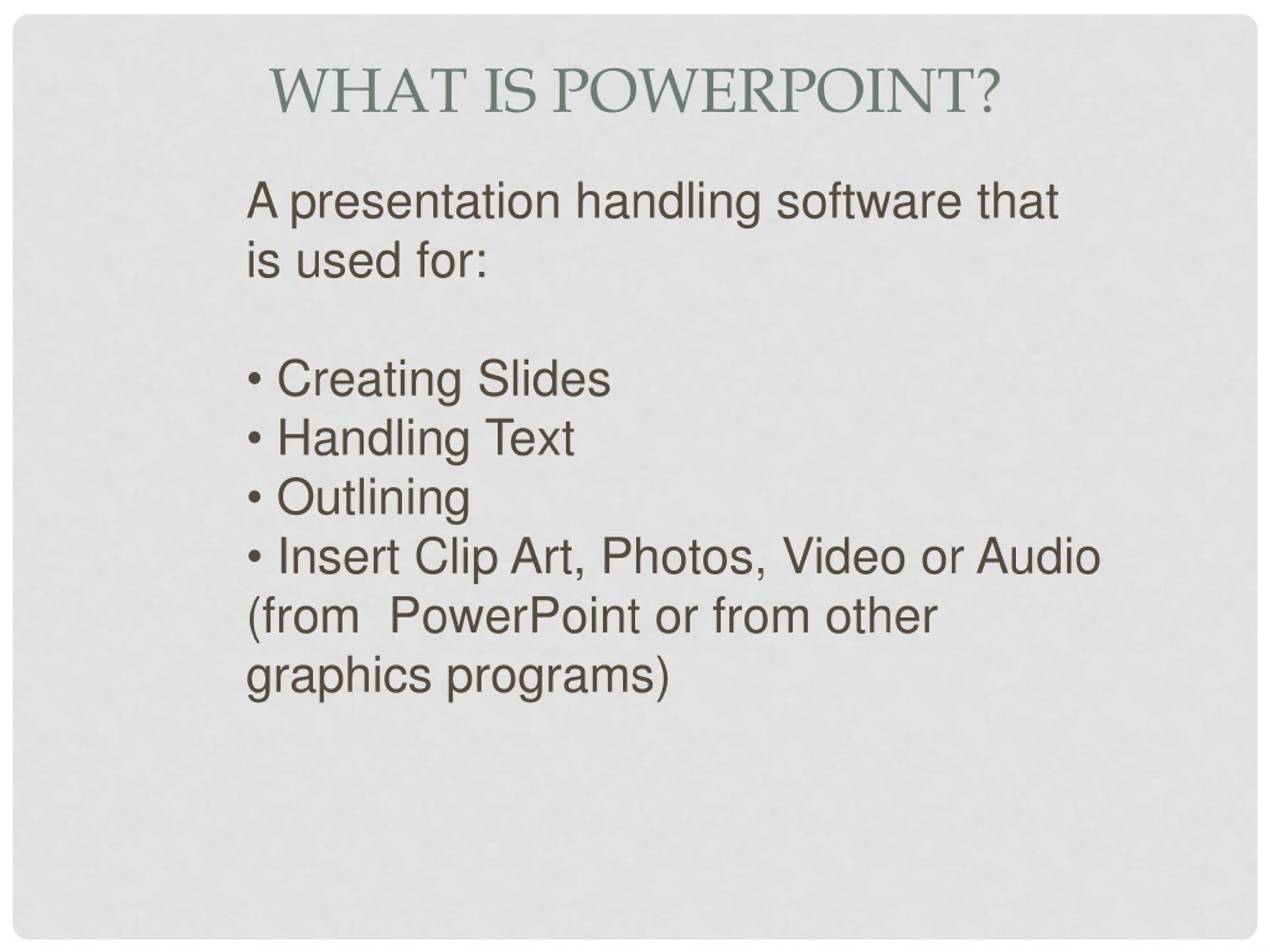 WHAT IS POWERPOINT?

A presentation handling software that is used for:

• Creating Slides
• Handling Text
• Outlining
• Insert Clip Art, Photos, Video or Audio (from PowerPoint or from other graphics programs)